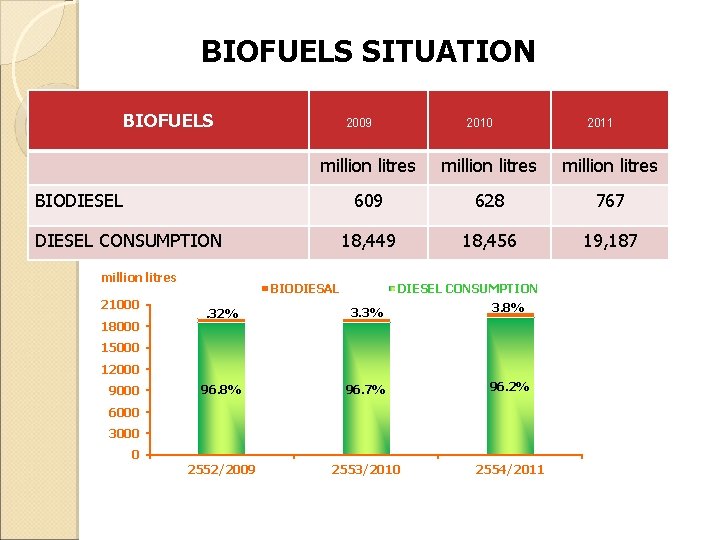 BIOFUELS SITUATION

| BIOFUELS | 2009 | 2010 | 2011 |
|---|---|---|---|
| | million litres | million litres | million litres |
| BIODIESEL | 609 | 628 | 767 |
| DIESEL CONSUMPTION | 18,449 | 18,456 | 19,187 |

million litres
BIODIESAL
DIESEL CONSUMPTION
21000
18000
15000
12000
9000
6000
3000
0
.32%
96.8%
3.3%
96.7%
3.8%
96.2%
2552/2009
2553/2010
2554/2011